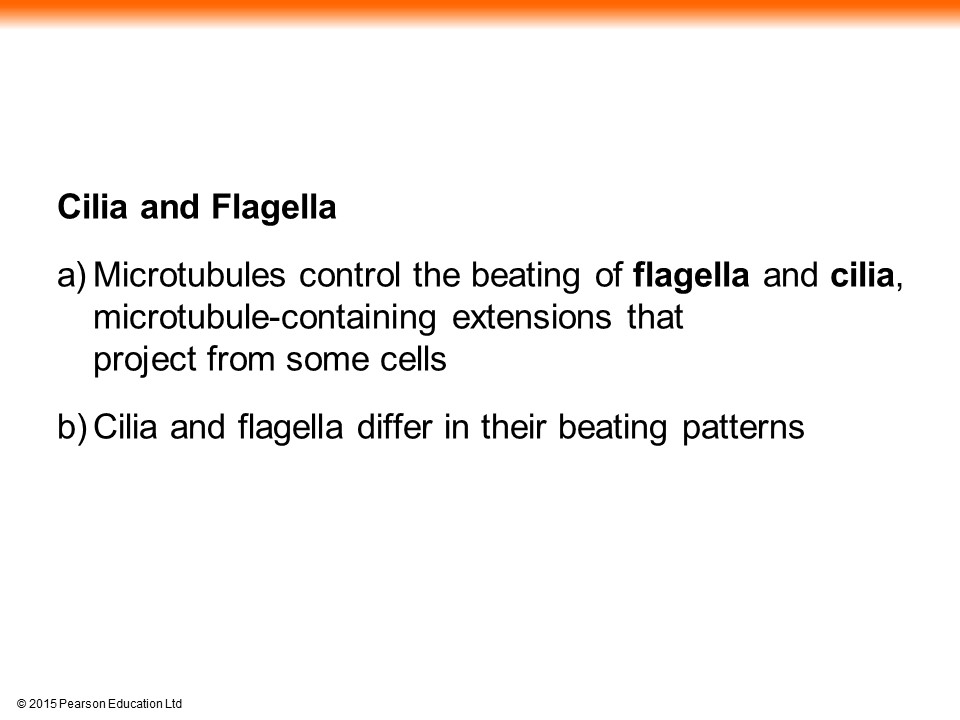 Cilia and Flagella

a) Microtubules control the beating of flagella and cilia, microtubule-containing extensions that project from some cells

b) Cilia and flagella differ in their beating patterns

© 2015 Pearson Education Ltd